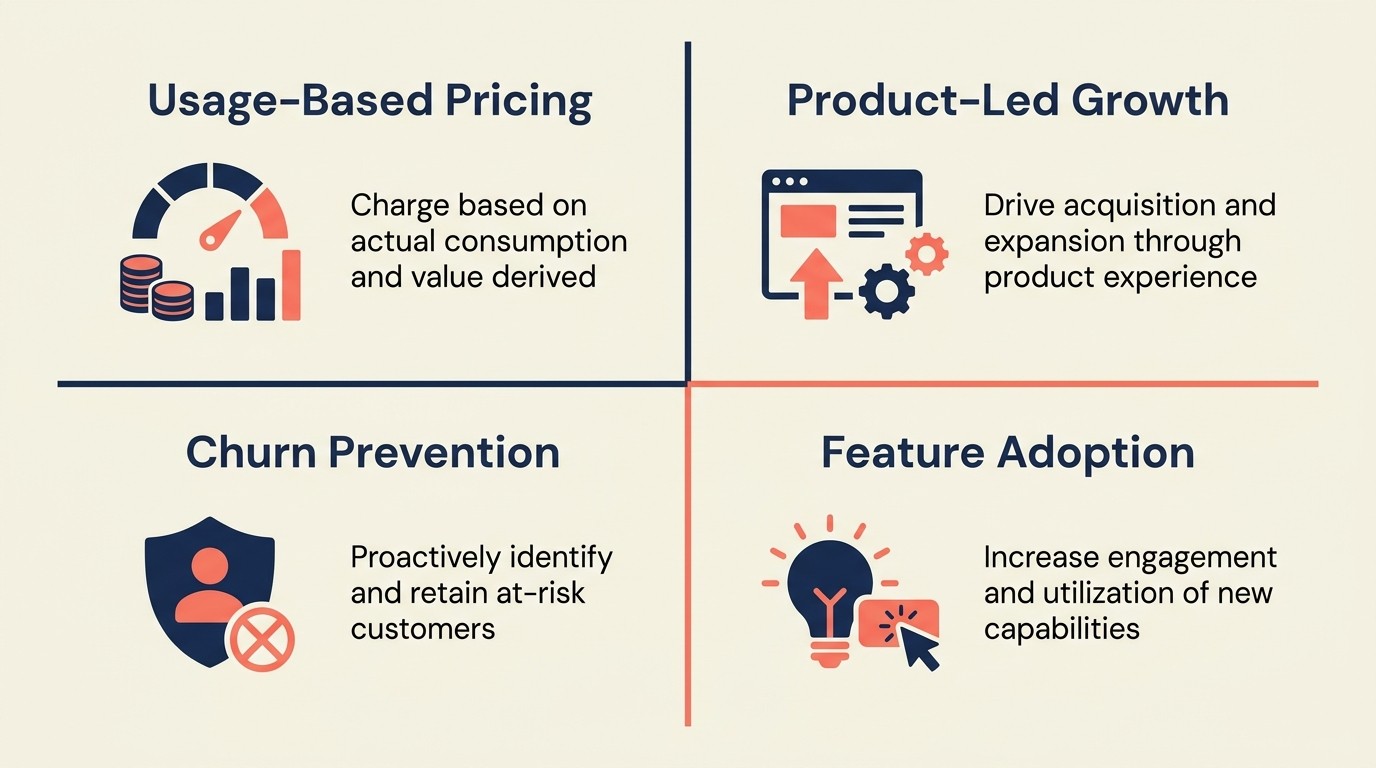 Usage-Based Pricing

Charge based on actual consumption and value derived

Product-Led Growth

Drive acquisition and expansion through product experience

Churn Prevention

Proactively identify and retain at-risk customers

Feature Adoption

Increase engagement and utilization of new capabilities